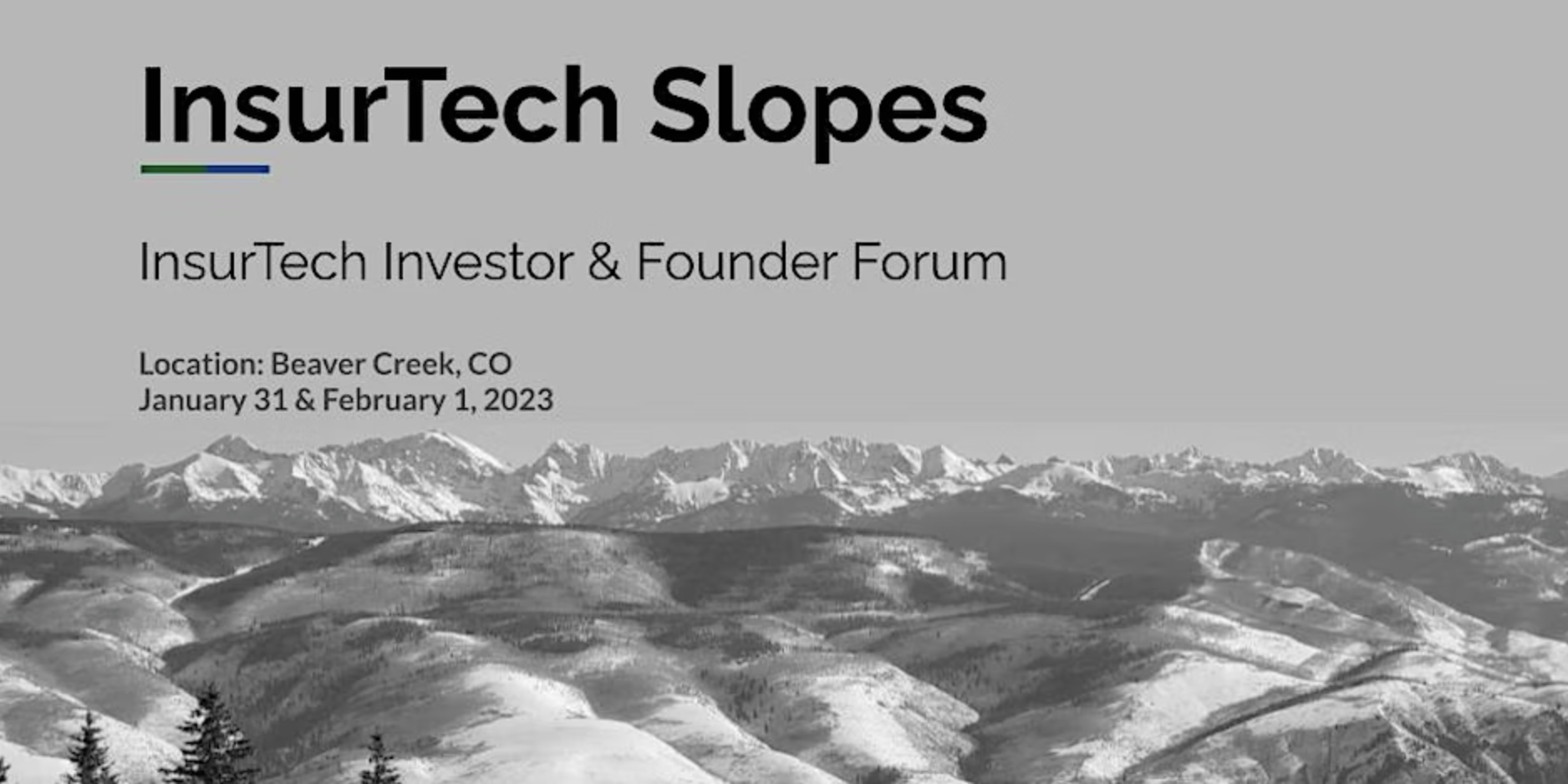 InsurTech Slopes

InsurTech Investor & Founder Forum

Location: Beaver Creek, CO
January 31 & February 1, 2023